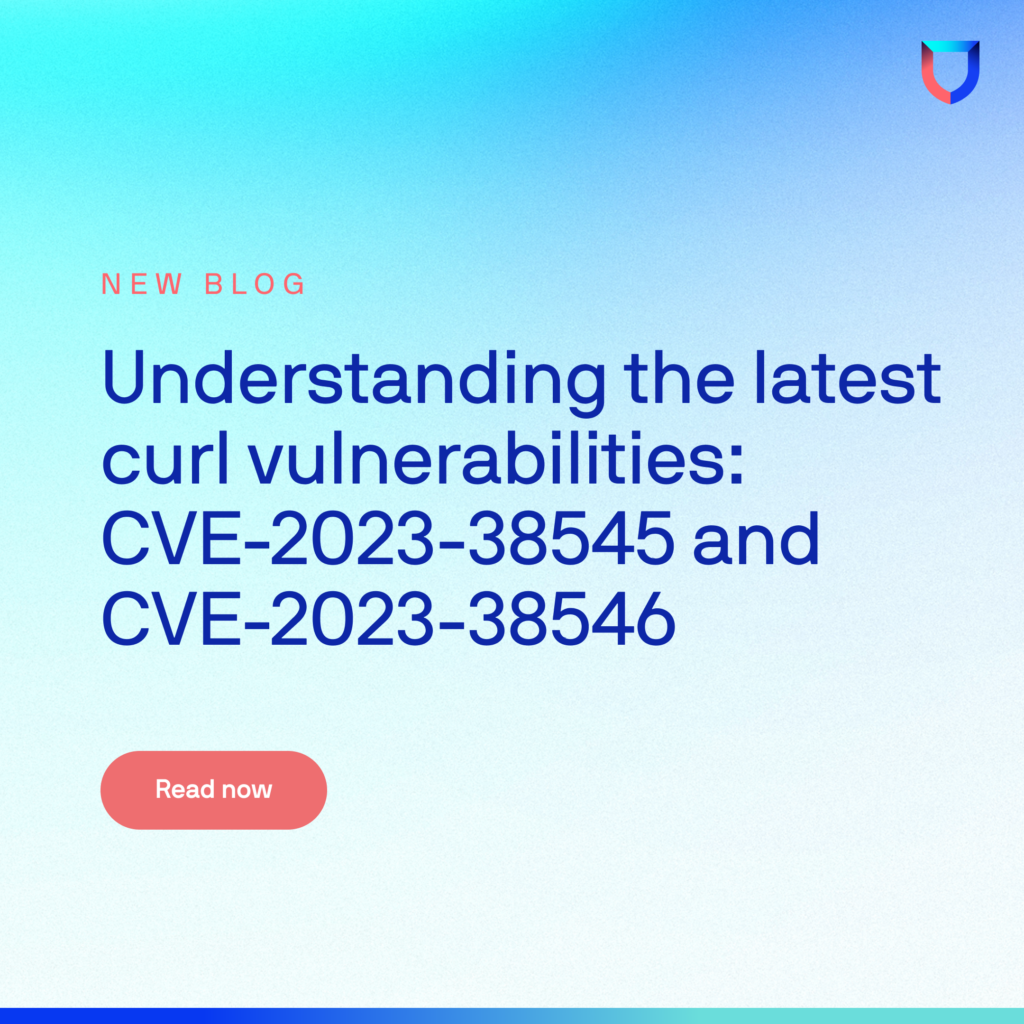 NEW BLOG

Understanding the latest curl vulnerabilities: CVE-2023-38545 and CVE-2023-38546

Read now